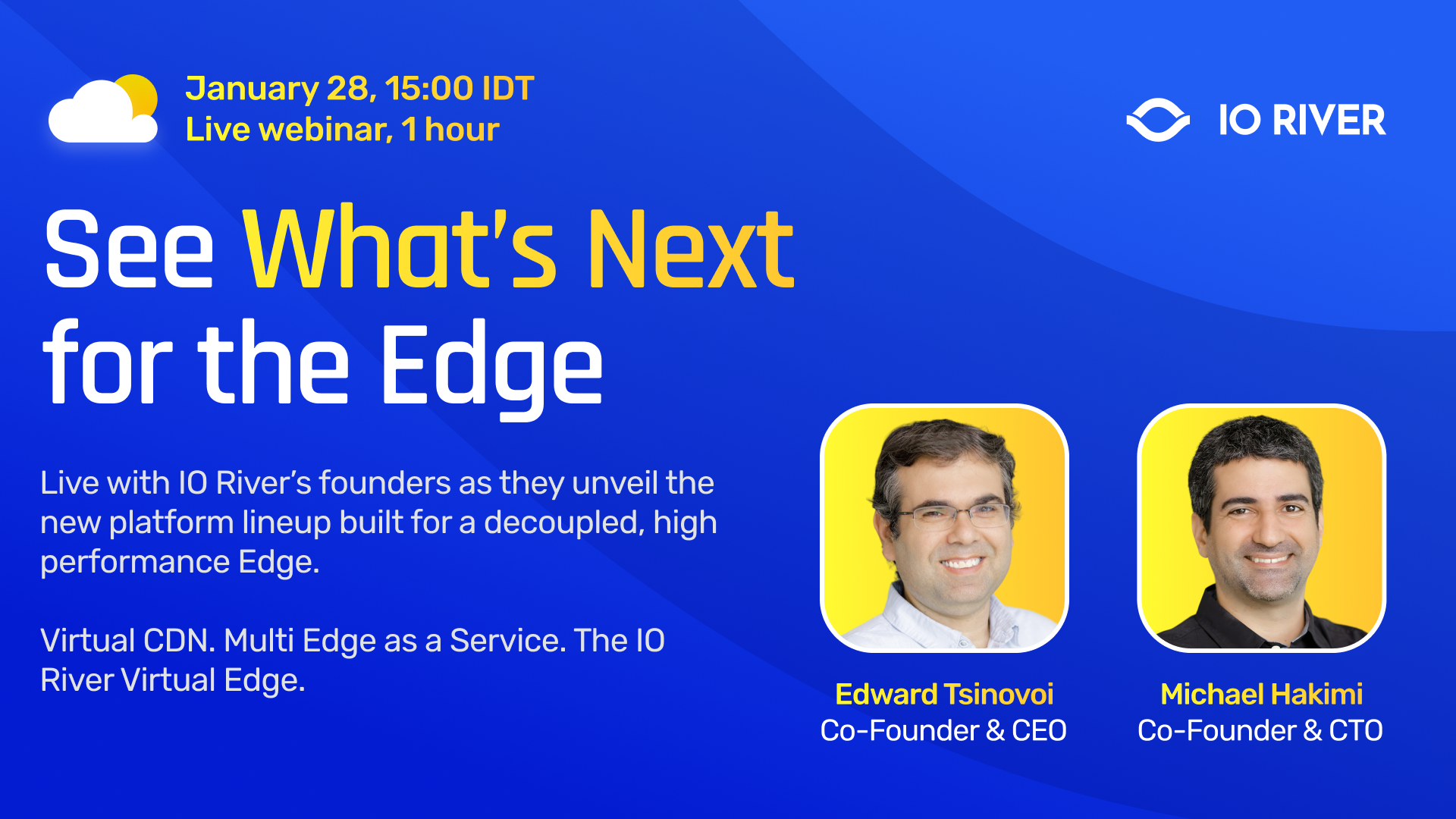 January 28, 15:00 IDT
Live webinar, 1 hour

IO RIVER

See What's Next for the Edge

Live with IO River's founders as they unveil the new platform lineup built for a decoupled, high performance Edge.

Virtual CDN. Multi Edge as a Service. The IO River Virtual Edge.

Edward Tsinovoi
Co-Founder & CEO

Michael Hakimi
Co-Founder & CTO